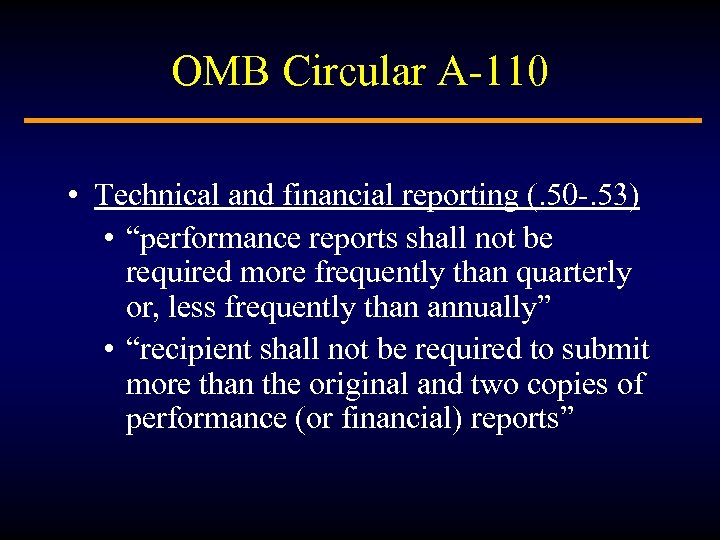 OMB Circular A-110

• Technical and financial reporting (.50-.53)
  • “performance reports shall not be required more frequently than quarterly or, less frequently than annually”
  • “recipient shall not be required to submit more than the original and two copies of performance (or financial) reports”